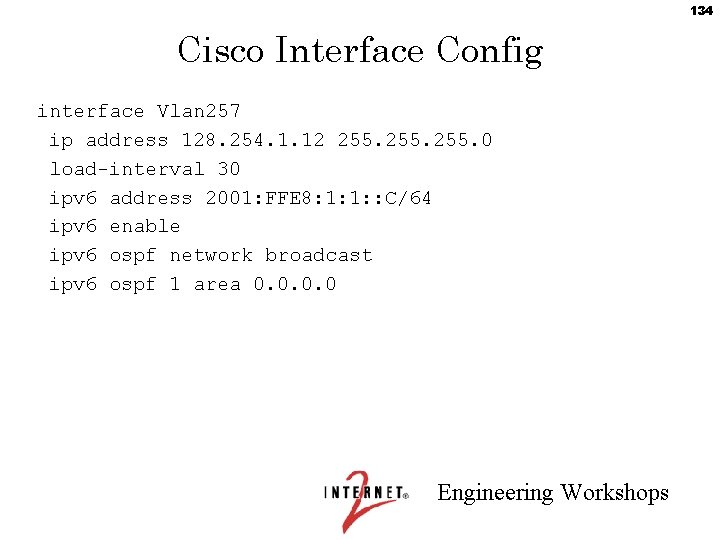 134

Cisco Interface Config

interface Vlan257
 ip address 128.254.1.12 255.255.255.0
 load-interval 30
 ipv6 address 2001:FFE8:1:1::C/64
 ipv6 enable
 ipv6 ospf network broadcast
 ipv6 ospf 1 area 0.0.0.0

INTERNET® 2 Engineering Workshops